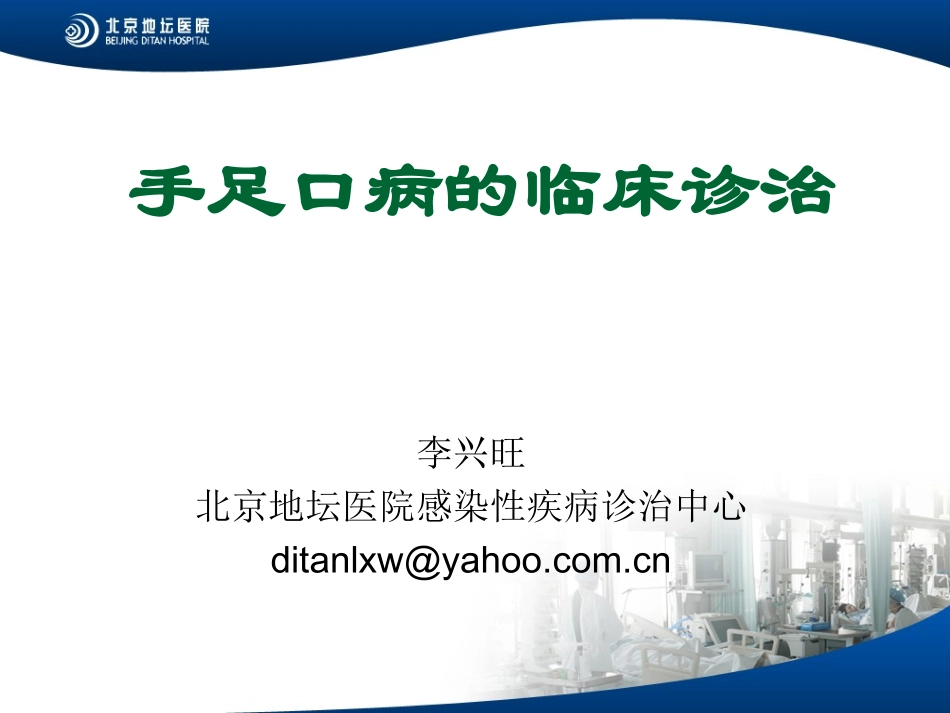 北京地坛医院
BEIJING DITAN HOSPITAL

手足口病的临床诊治

李兴旺
北京地坛医院感染性疾病诊治中心
ditanlxw@yahoo.com.cn